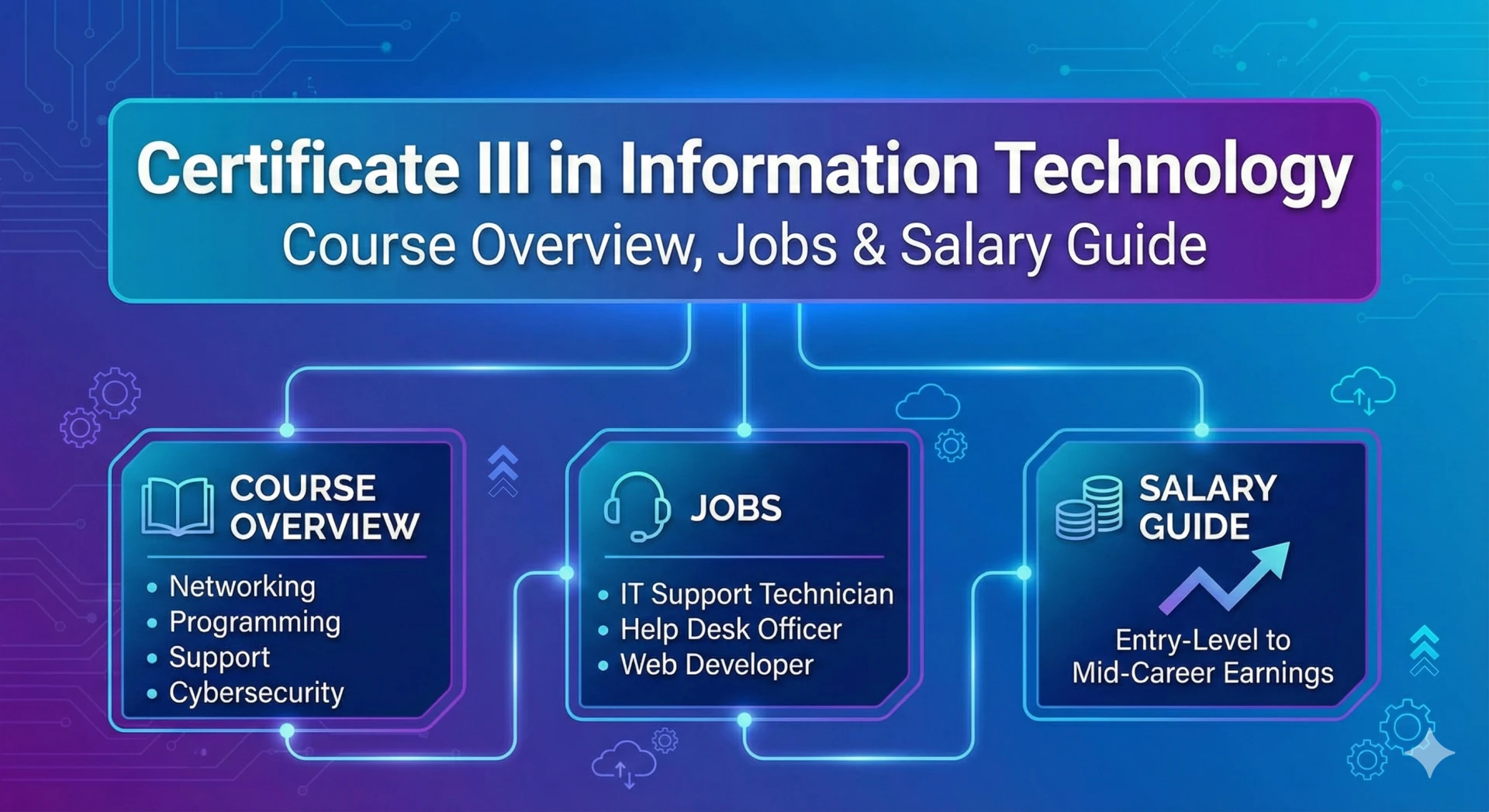 Certificate III in Information Technology
Course Overview, Jobs & Salary Guide

COURSE OVERVIEW
• Networking
• Programming
• Support
• Cybersecurity

JOBS
• IT Support Technician
• Help Desk Officer
• Web Developer

SALARY GUIDE
Entry-Level to Mid-Career Earnings